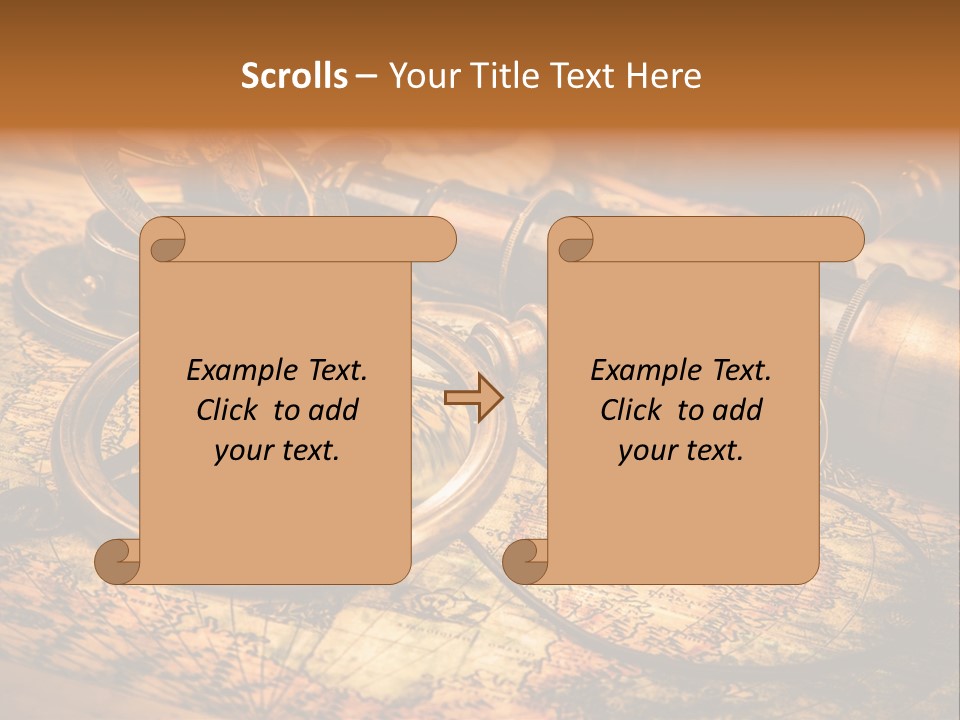 Scrolls – Your Title Text Here

Example Text. Click to add your text.

Example Text. Click to add your text.